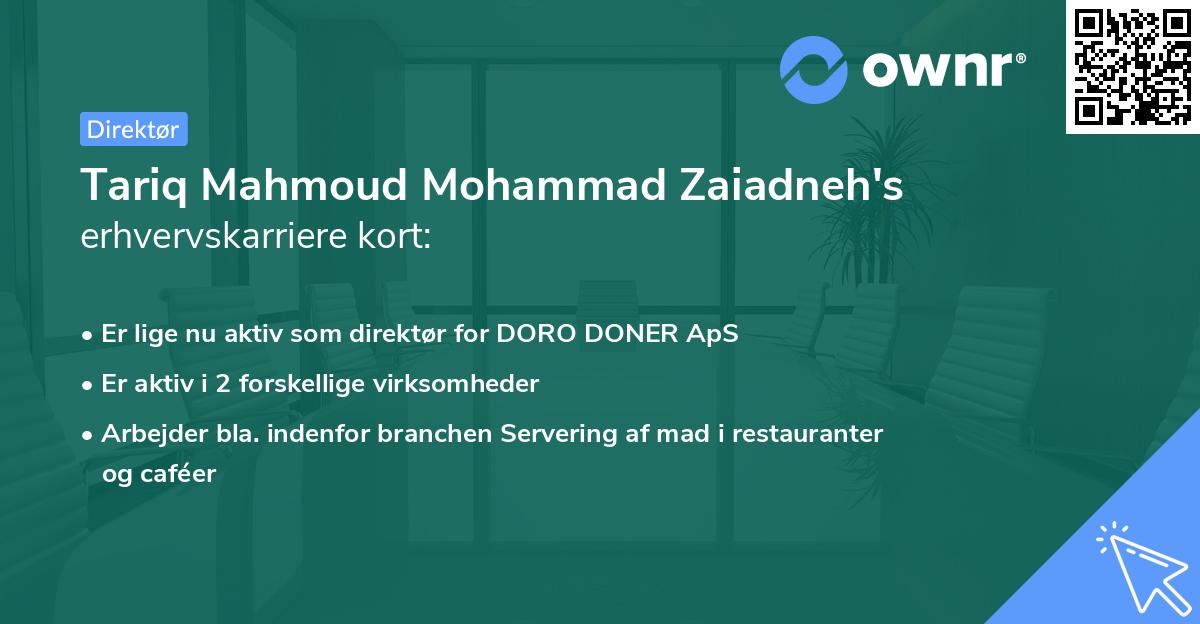 ownr®

Direktør

Tariq Mahmoud Mohammad Zaiadneh's erhvervskarriere kort:

• Er lige nu aktiv som direktør for DORO DONER ApS
• Er aktiv i 2 forskellige virksomheder
• Arbejder bla. indenfor branchen Servering af mad i restauranter og caféer